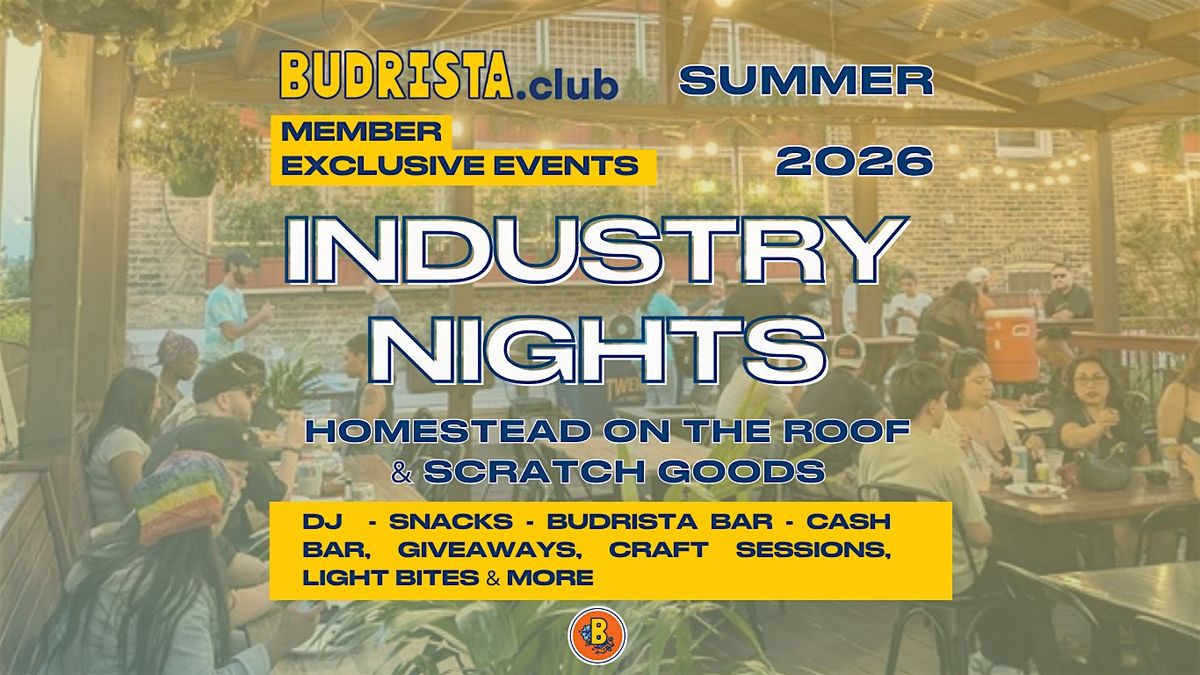 BUDRISTA.club

MEMBER EXCLUSIVE EVENTS

SUMMER 2026

INDUSTRY NIGHTS

HOMESTEAD ON THE ROOF & SCRATCH GOODS

DJ - SNACKS - BUDRISTA BAR - CASH BAR, GIVEAWAYS, CRAFT SESSIONS, LIGHT BITES & MORE

B